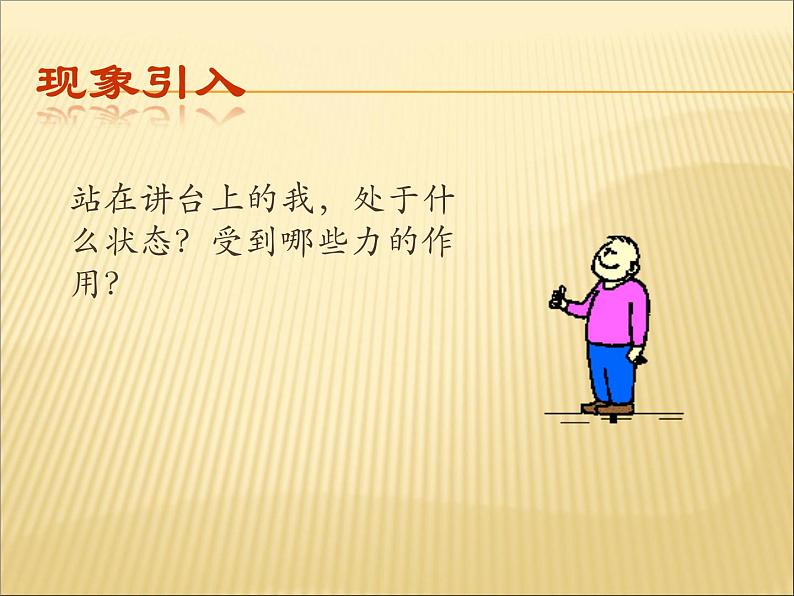 现象引入

站在讲台上的我，处于什么状态？受到哪些力的作用？